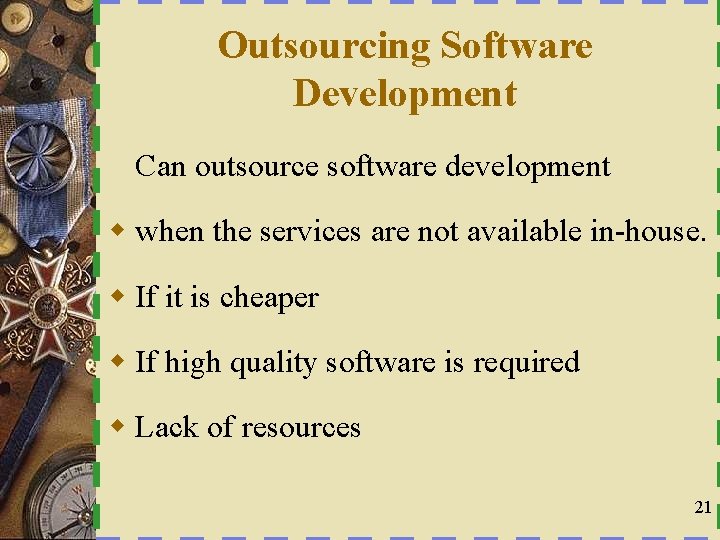 Outsourcing Software Development

Can outsource software development

- when the services are not available in-house.
- If it is cheaper
- If high quality software is required
- Lack of resources

21